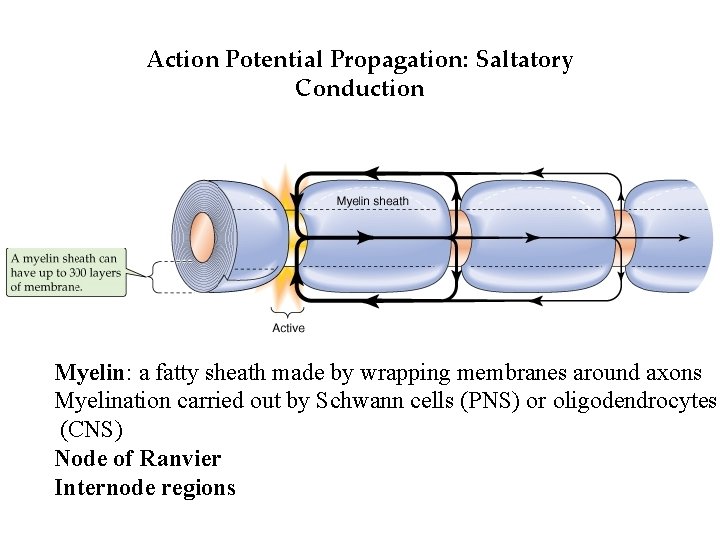 Action Potential Propagation: Saltatory Conduction

Myelin sheath

A myelin sheath can have up to 300 layers of membrane.

Active

Myelin: a fatty sheath made by wrapping membranes around axons
Myelination carried out by Schwann cells (PNS) or oligodendrocytes (CNS)
Node of Ranvier
Internode regions